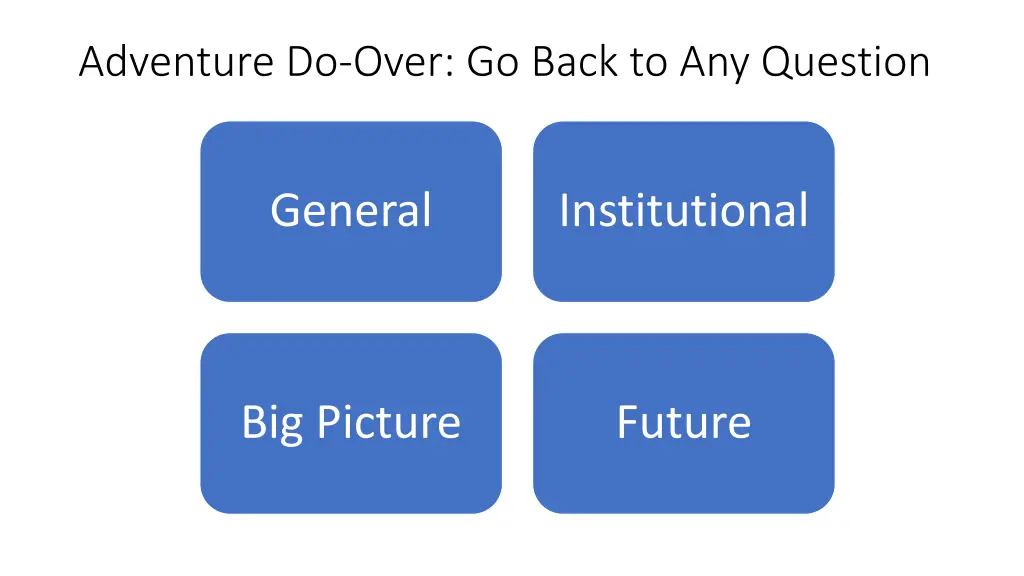 Adventure Do-Over: Go Back to Any Question

General

Institutional

Big Picture

Future